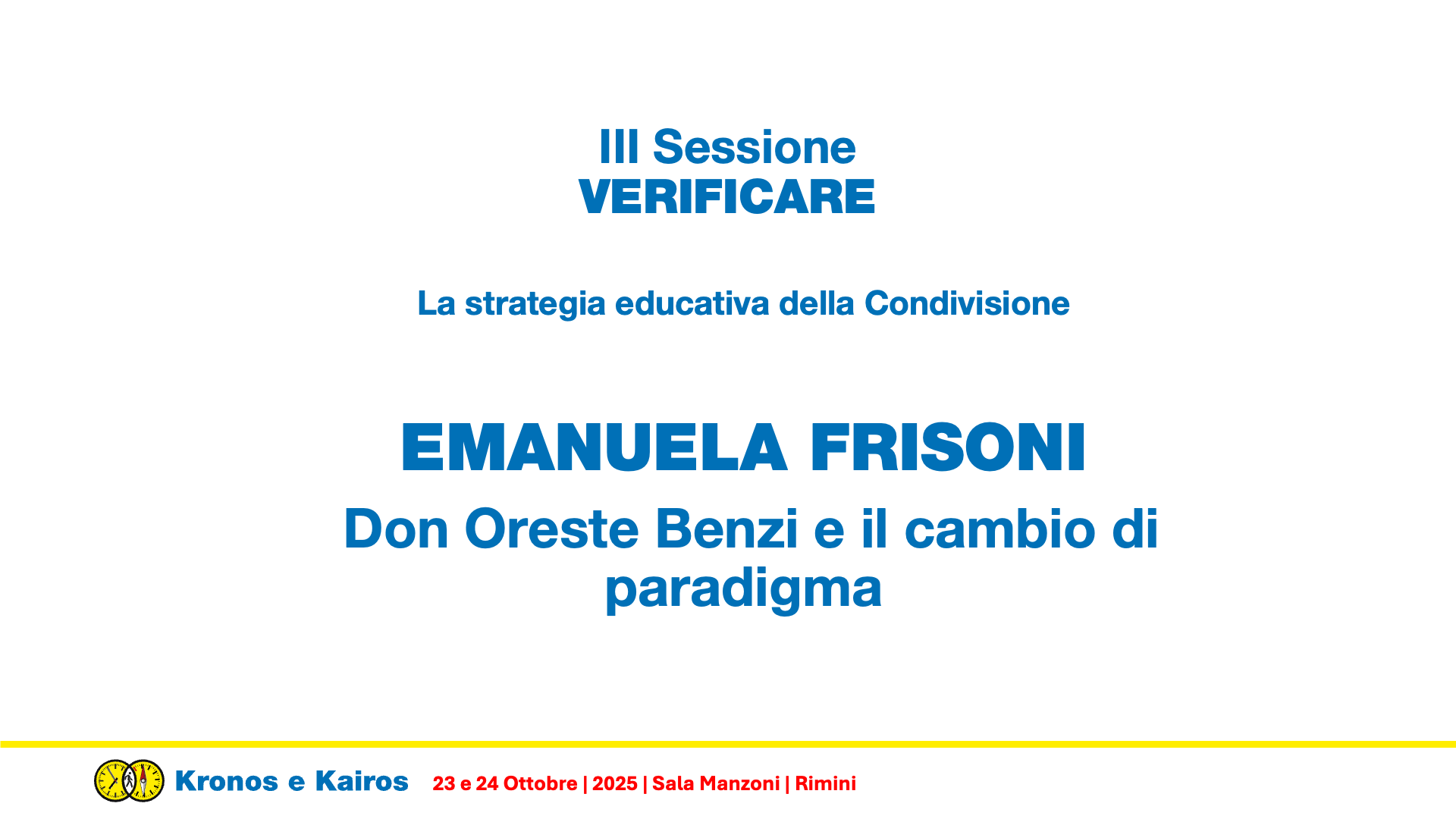 III Sessione
VERIFICARE

La strategia educativa della Condivisione

EMANUELA FRISONI

Don Oreste Benzi e il cambio di paradigma

Kronos e Kairos 23 e 24 Ottobre | 2025 | Sala Manzoni | Rimini